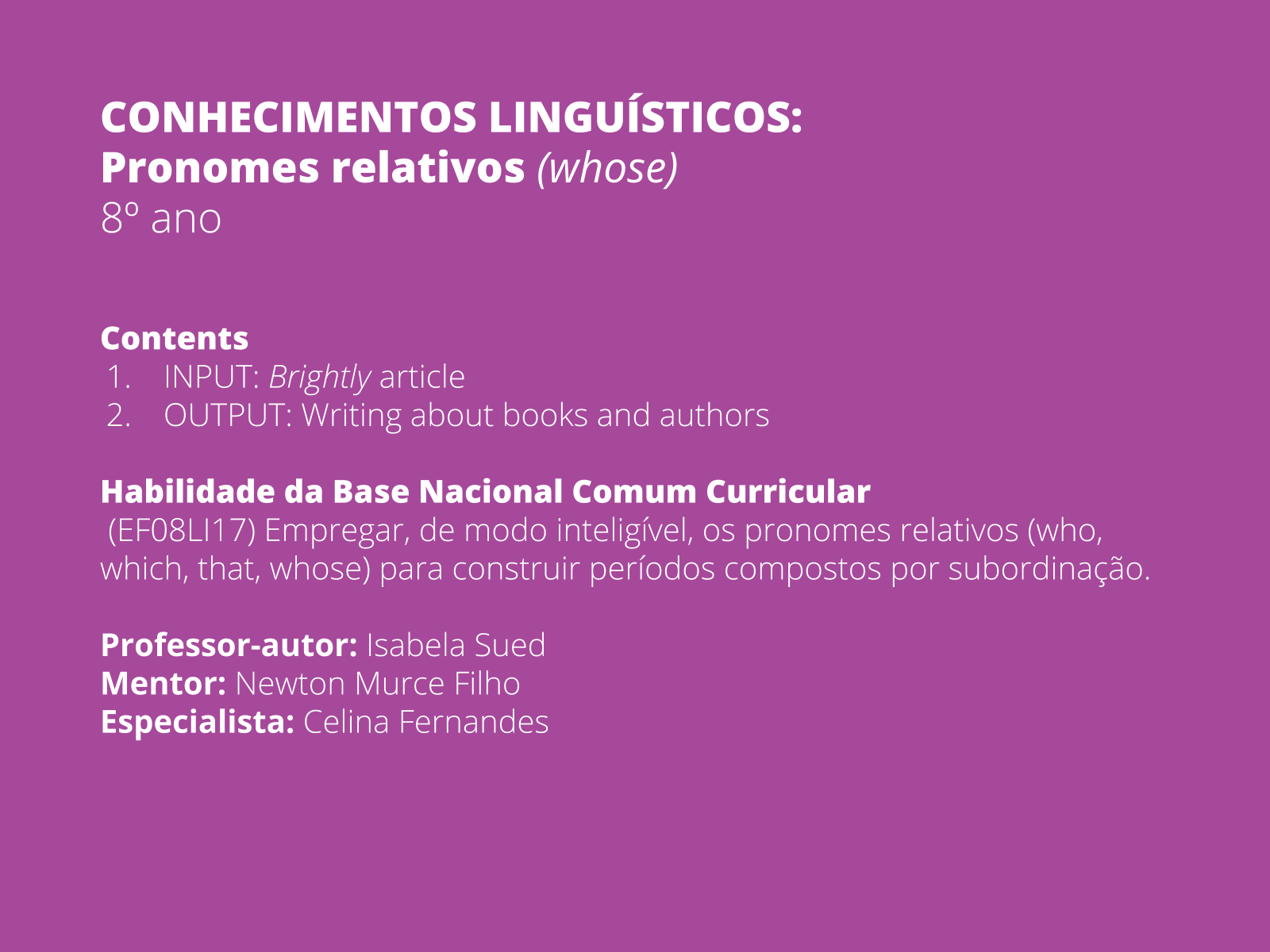 CONHECIMENTOS LINGUÍSTICOS:
Pronomes relativos (whose)
8º ano

Contents
1. INPUT: Brightly article
2. OUTPUT: Writing about books and authors

Habilidade da Base Nacional Comum Curricular
(EF08LI17) Empregar, de modo inteligível, os pronomes relativos (who, which, that, whose) para construir períodos compostos por subordinação.

Professor-autor: Isabela Sued
Mentor: Newton Murce Filho
Especialista: Celina Fernandes